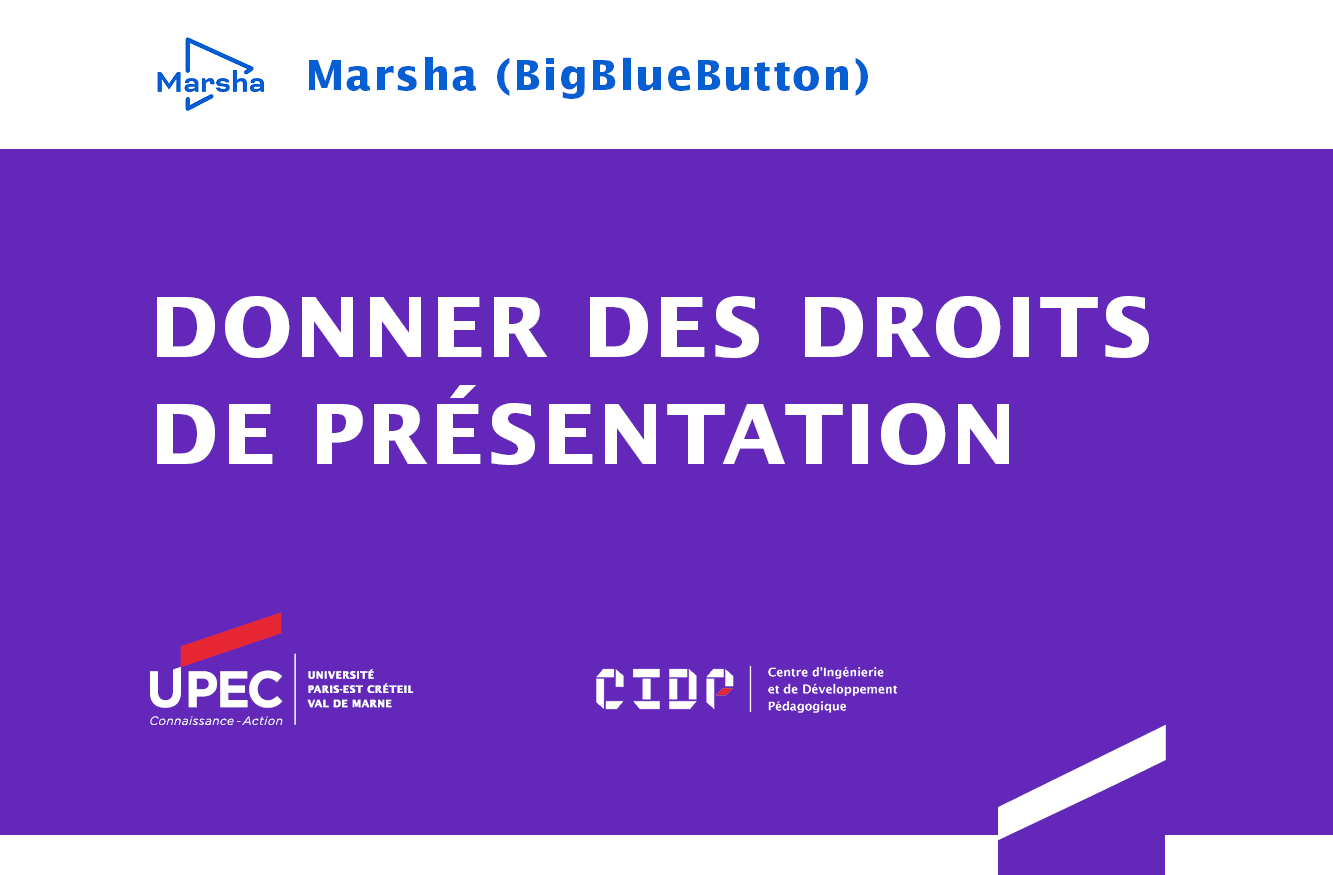 Marsha Marsha (BigBlueButton)

DONNER DES DROITS DE PRÉSENTATION

UPEC Connaissance - Action UNIVERSITÉ PARIS-EST CRÉTEIL VAL DE MARNE

CIDP Centre d'Ingénierie et de Développement Pédagogique